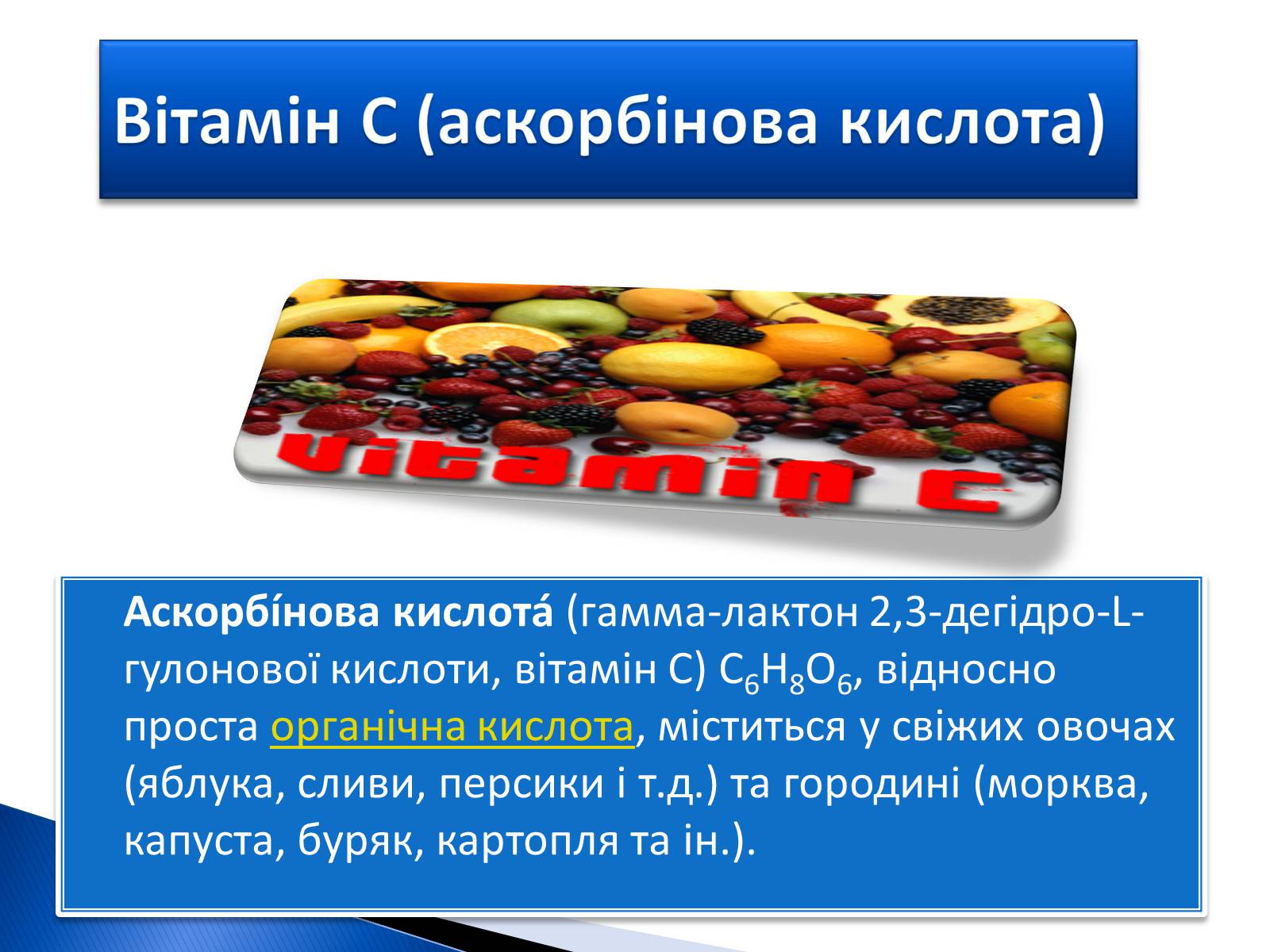 Вітамін С (аскорбінова кислота)

vitamin c

Аскорбі́нова кислота́ (гамма-лактон 2,3-дегідро-L-гулонової кислоти, вітамін С) $C_6H_8O_6$, відносно проста органічна кислота, міститься у свіжих овочах (яблука, сливи, персики і т.д.) та городині (морква, капуста, буряк, картопля та ін.).